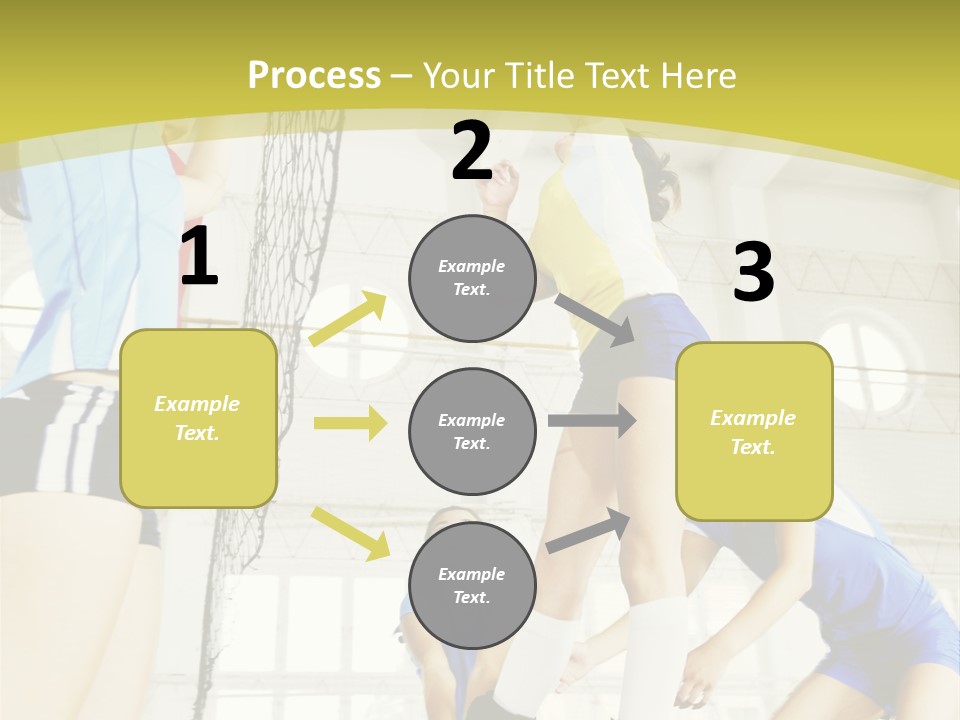 Process – Your Title Text Here

1

Example Text.

2

Example Text.

Example Text.

Example Text.

3

Example Text.